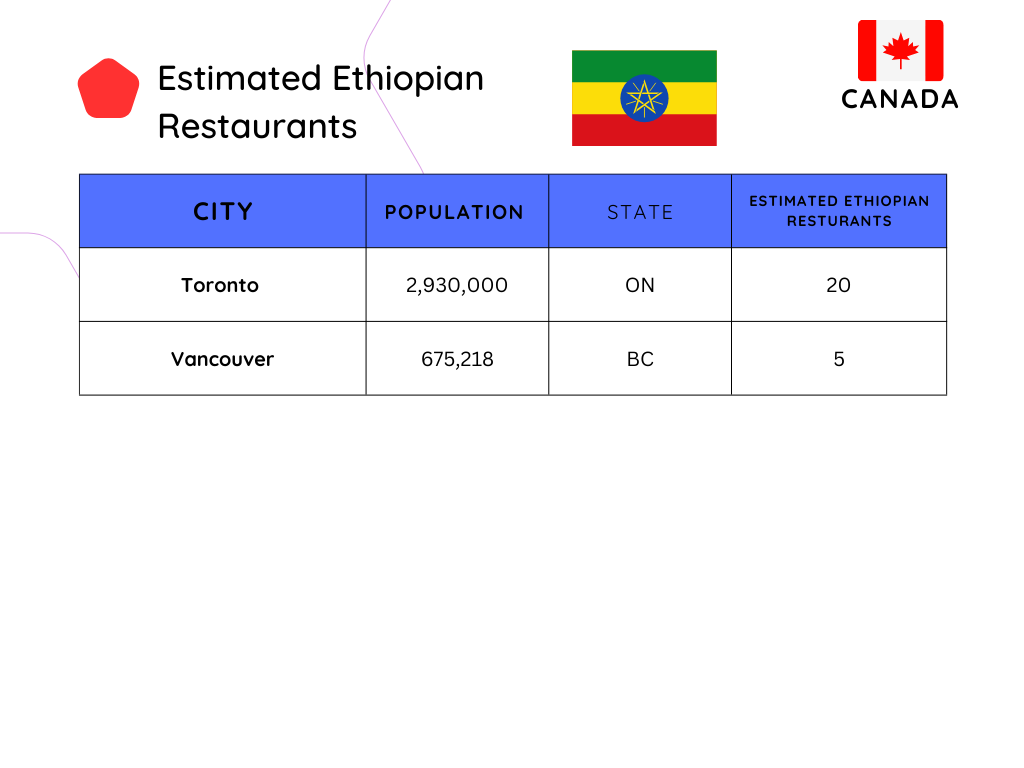 Estimated Ethiopian Restaurants

CANADA

| CITY | POPULATION | STATE | ESTIMATED ETHIOPIAN RESTURANTS |
|---|---|---|---|
| Toronto | 2,930,000 | ON | 20 |
| Vancouver | 675,218 | BC | 5 |